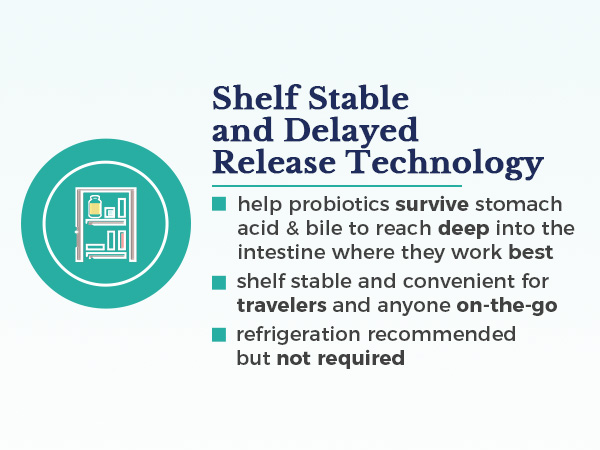 Shelf Stable and Delayed Release Technology

help probiotics survive stomach acid & bile to reach deep into the intestine where they work best

shelf stable and convenient for travelers and anyone on-the-go

refrigeration recommended but not required